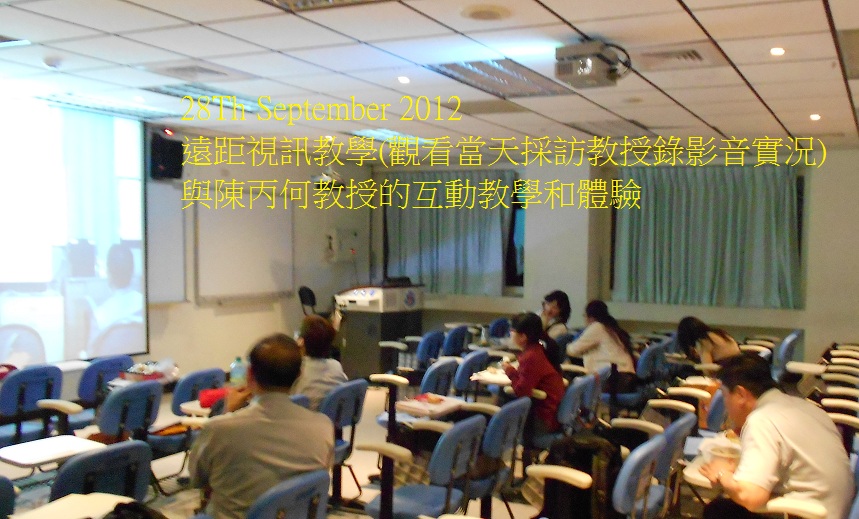 28Th September 2012
遠距視訊教學(觀看當天採訪教授錄影音實況)
與陳丙何教授的互動教學和體驗